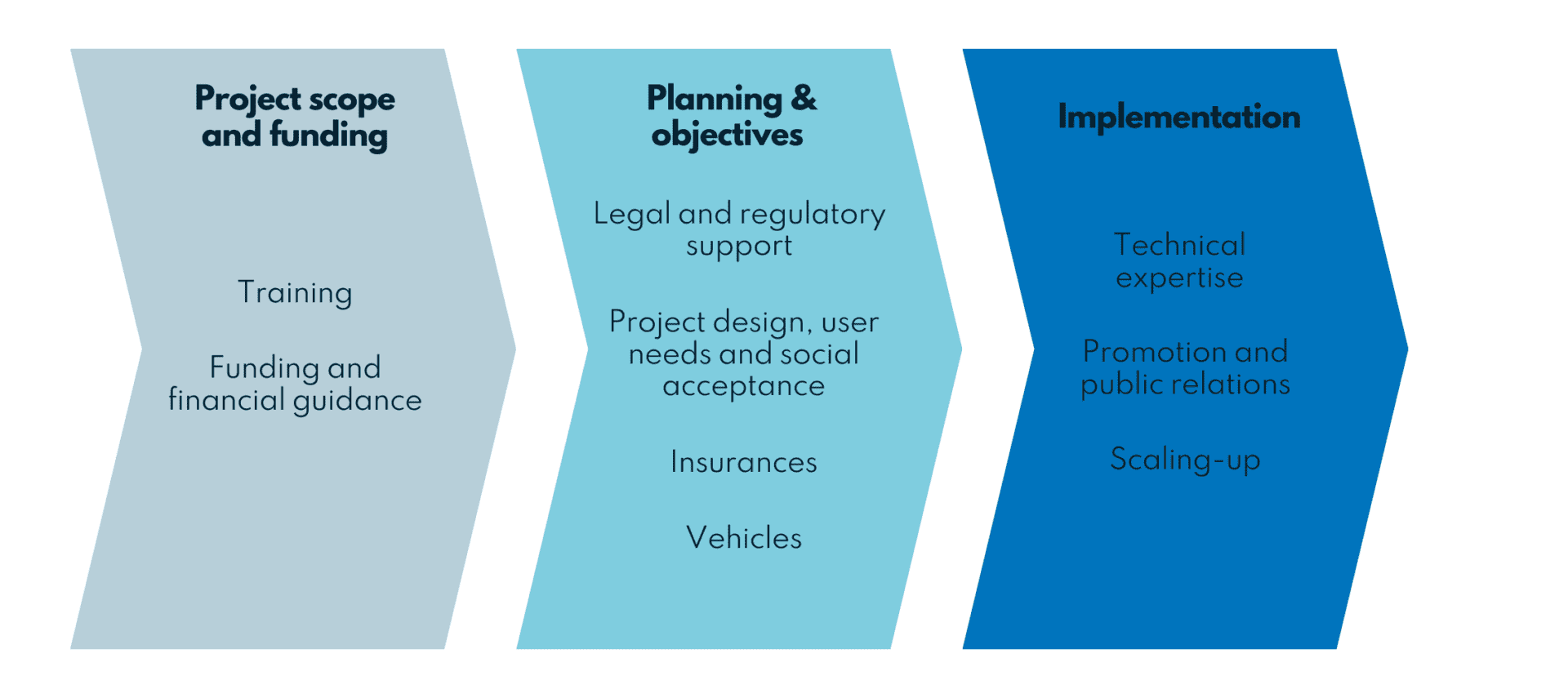 Project scope and funding

Training

Funding and financial guidance

Planning & objectives

Legal and regulatory support

Project design, user needs and social acceptance

Insurances

Vehicles

Implementation

Technical expertise

Promotion and public relations

Scaling-up